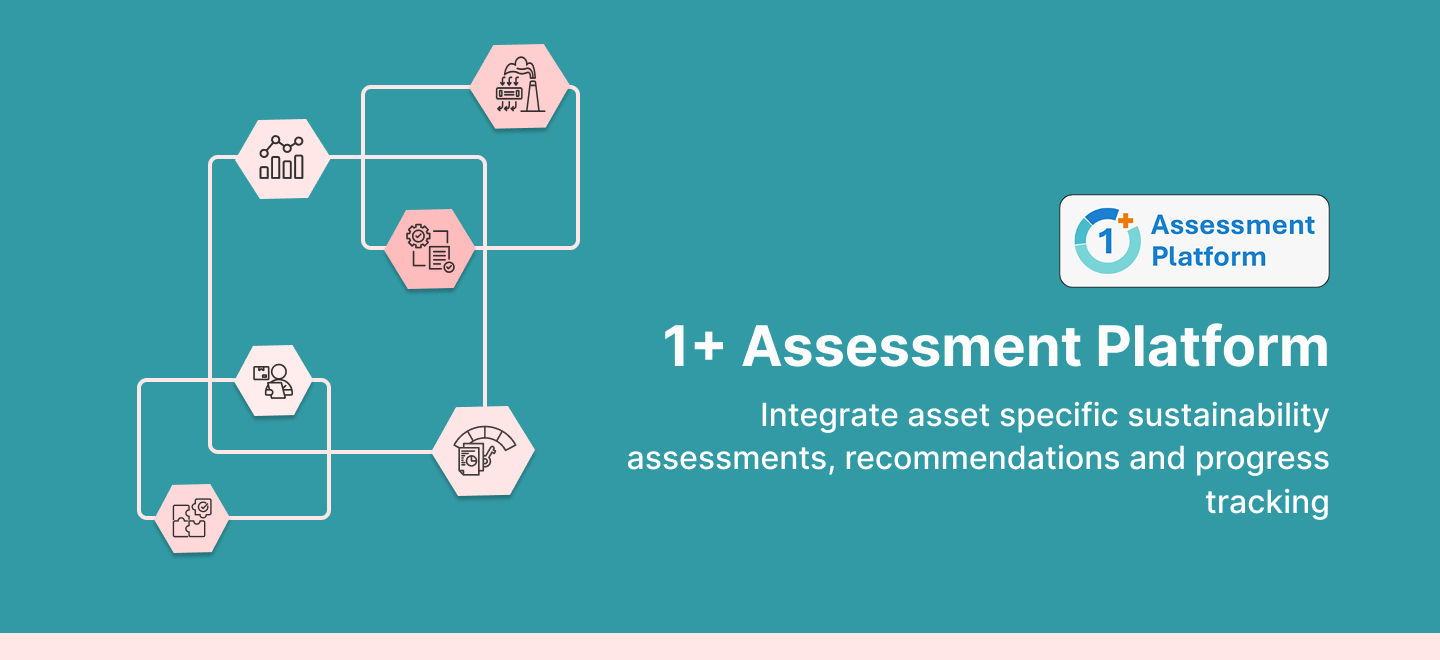 1+ Assessment Platform

1+ Assessment Platform

Integrate asset specific sustainability assessments, recommendations and progress tracking